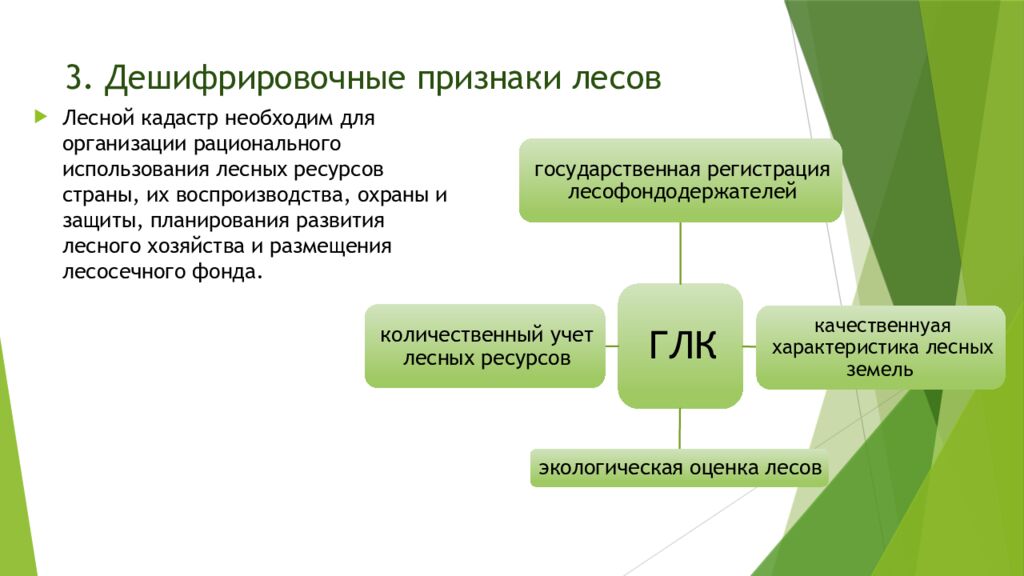 3. Дешифрировочные признаки лесов

Лесной кадастр необходим для организации рационального использования лесных ресурсов страны, их воспроизводства, охраны и защиты, планирования развития лесного хозяйства и размещения лесосечного фонда.

государственная регистрация лесофондодержателей

количественный учет лесных ресурсов

ГЛК

качественнуая характеристика лесных земель

экологическая оценка лесов